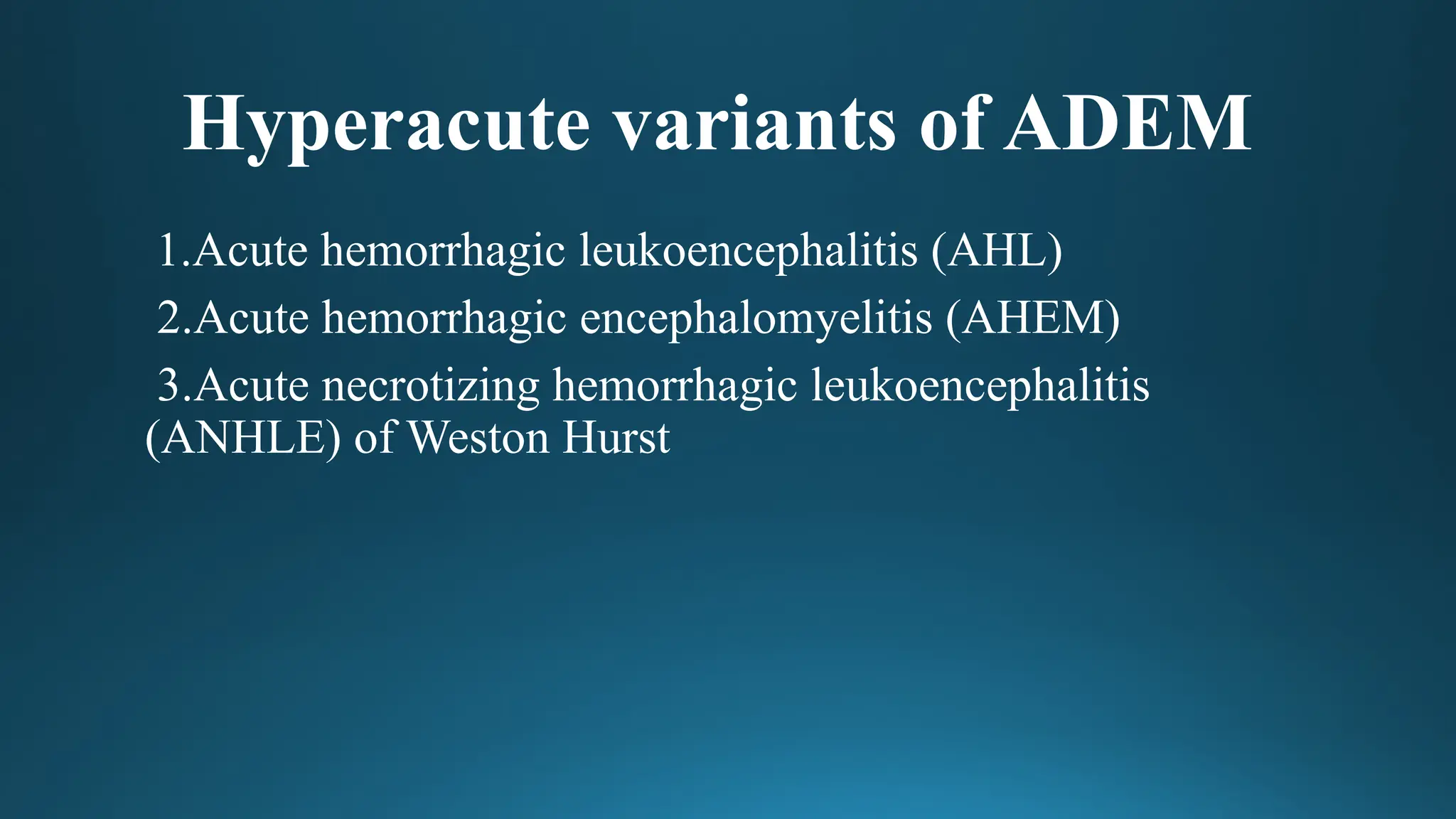 Hyperacute variants of ADEM

1.Acute hemorrhagic leukoencephalitis (AHL)

2.Acute hemorrhagic encephalomyelitis (AHEM)

3.Acute necrotizing hemorrhagic leukoencephalitis (ANHLE) of Weston Hurst